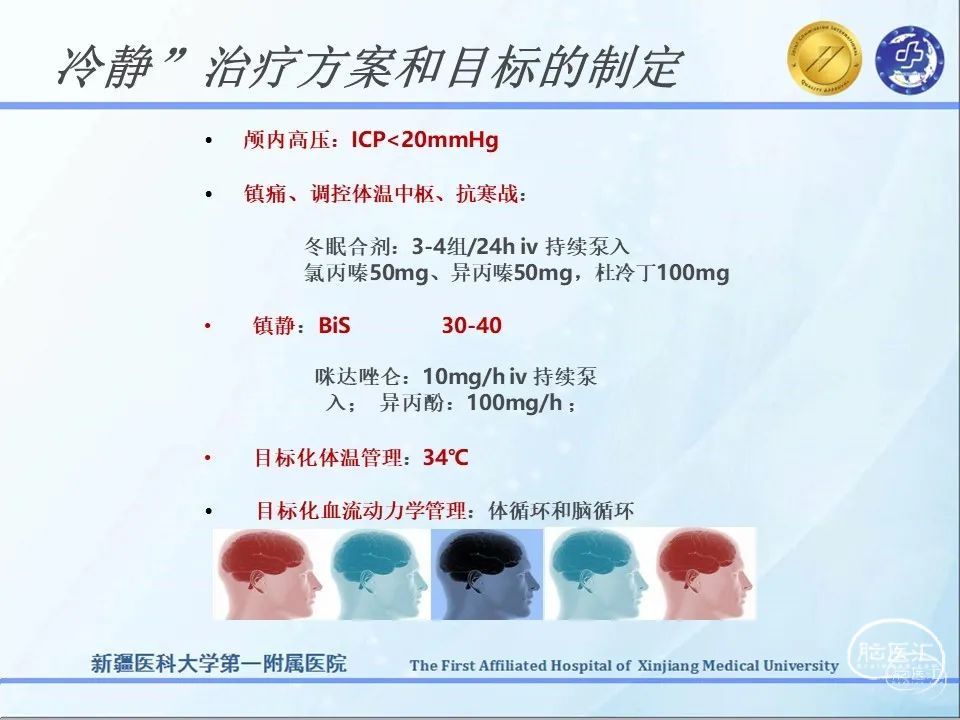 冷静”治疗方案和目标的制定

• 颅内高压：ICP<20mmHg

• 镇痛、调控体温中枢、抗寒战：

冬眠合剂：3-4组/24h iv 持续泵入
氯丙嗪50mg、异丙嗪50mg，杜冷丁100mg

• 镇静：BiS 30-40

咪达唑仑：10mg/h iv 持续泵入； 异丙酚：100mg/h；

• 目标化体温管理：34℃

• 目标化血流动力学管理：体循环和脑循环

新疆医科大学第一附属医院 The First Affiliated Hospital of Xinjiang Medical University

脑医汇